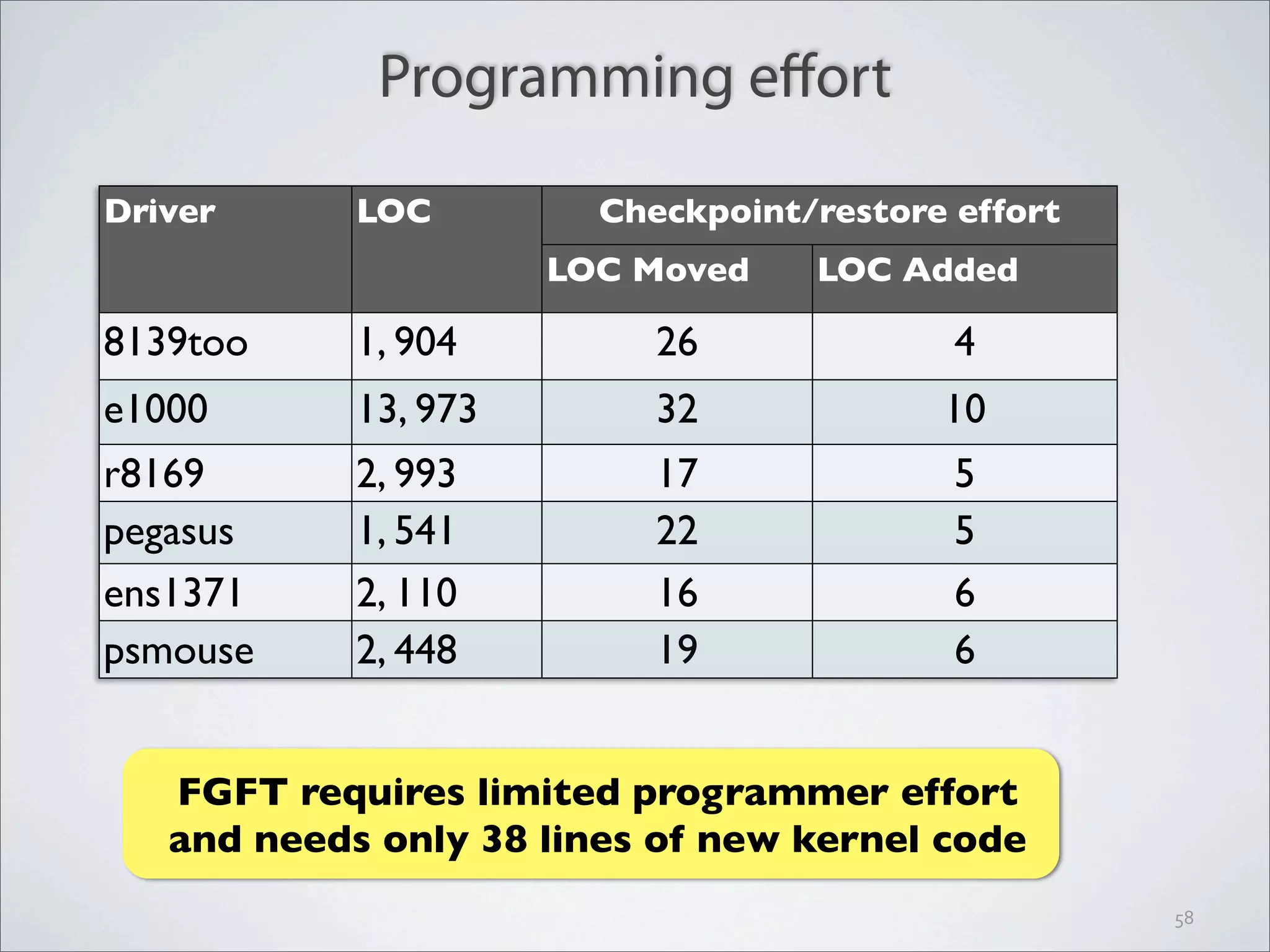 Programming effort

| Driver | LOC | Checkpoint/restore effort | |
|---|---|---|---|
| | | LOC Moved | LOC Added |
| 8139too | 1, 904 | 26 | 4 |
| e1000 | 13, 973 | 32 | 10 |
| r8169 | 2, 993 | 17 | 5 |
| pegasus | 1, 541 | 22 | 5 |
| ens1371 | 2, 110 | 16 | 6 |
| psmouse | 2, 448 | 19 | 6 |

FGFT requires limited programmer effort and needs only 38 lines of new kernel code

58